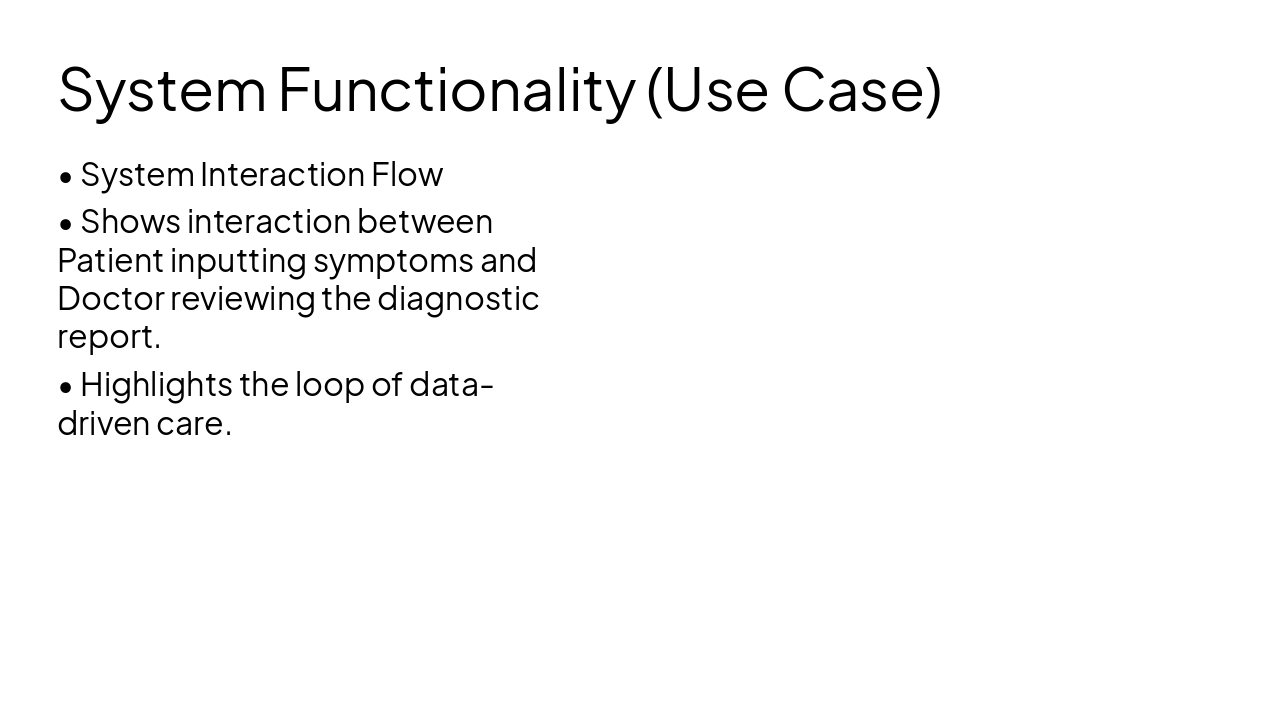 System Functionality (Use Case)

• System Interaction Flow

• Shows interaction between Patient inputting symptoms and Doctor reviewing the diagnostic report.

• Highlights the loop of data-driven care.